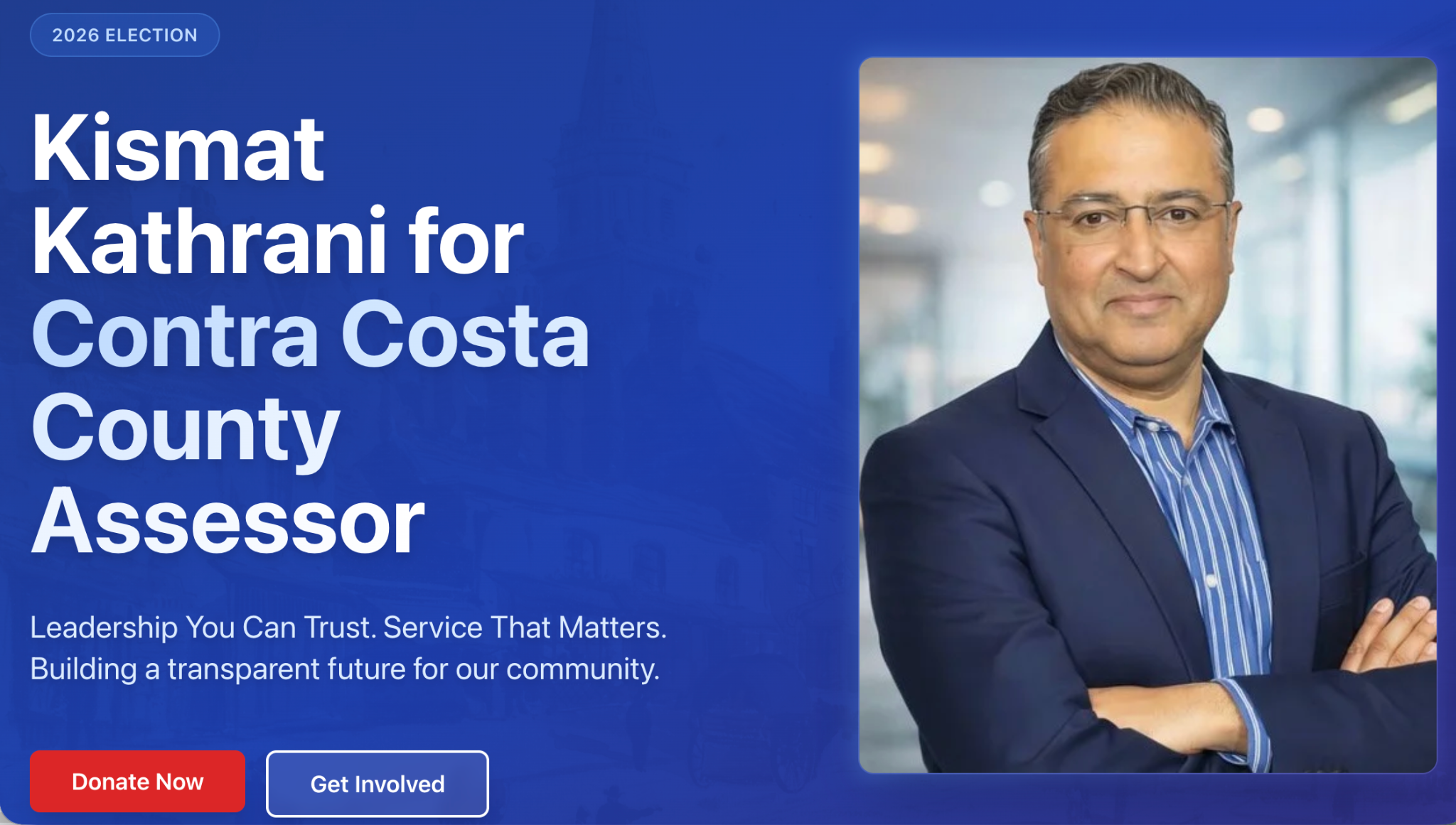 2026 ELECTION

Kismat Kathrani for Contra Costa County Assessor

Leadership You Can Trust. Service That Matters. Building a transparent future for our community.

Donate Now

Get Involved